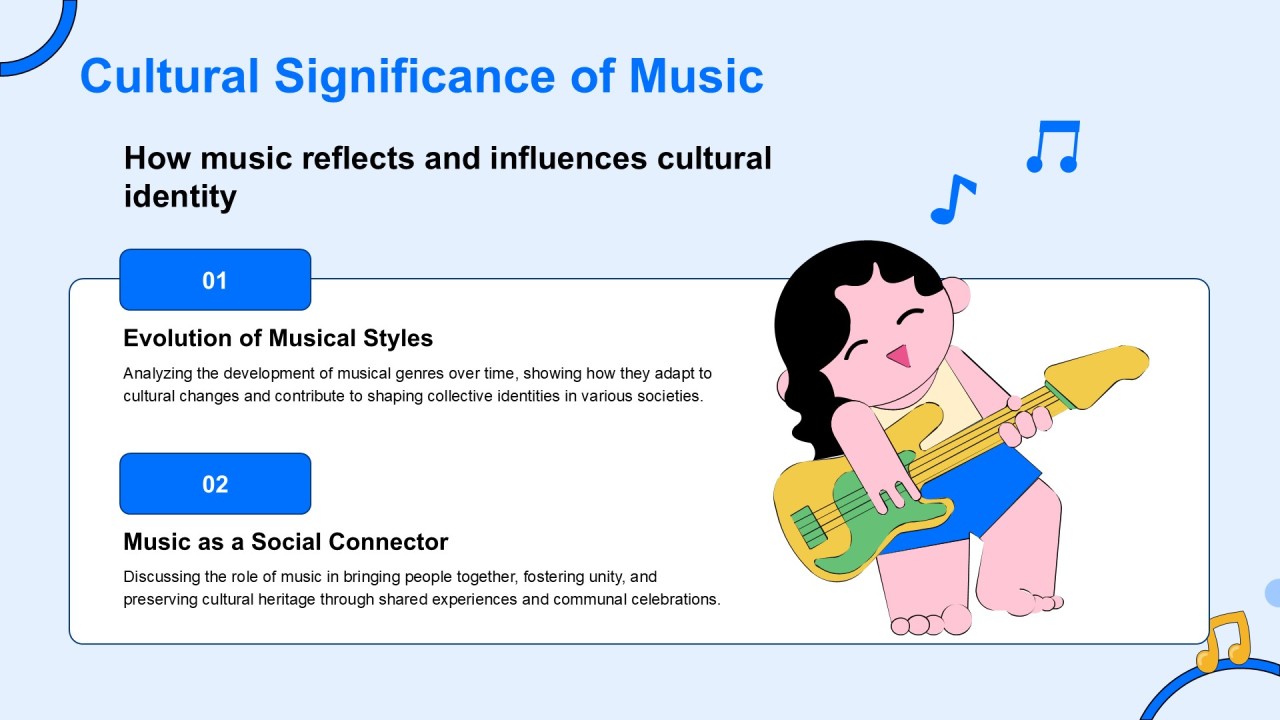 Cultural Significance of Music

How music reflects and influences cultural identity

01

Evolution of Musical Styles

Analyzing the development of musical genres over time, showing how they adapt to cultural changes and contribute to shaping collective identities in various societies.

02

Music as a Social Connector

Discussing the role of music in bringing people together, fostering unity, and preserving cultural heritage through shared experiences and communal celebrations.